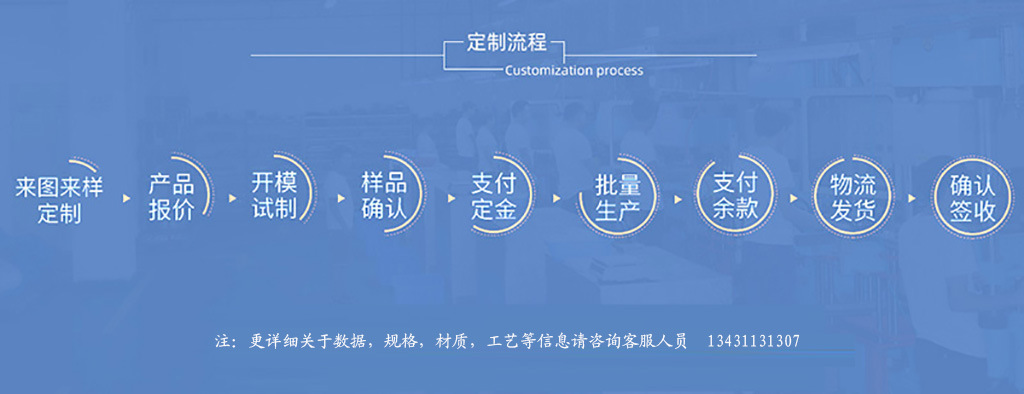 定制流程
Customization process

来图来样定制

产品报价

开模试制

样品确认

支付定金

批量生产

支付余款

物流发货

确认签收

注：更详细关于数据，规格，材质，工艺等信息请咨询客服人员　13431131307